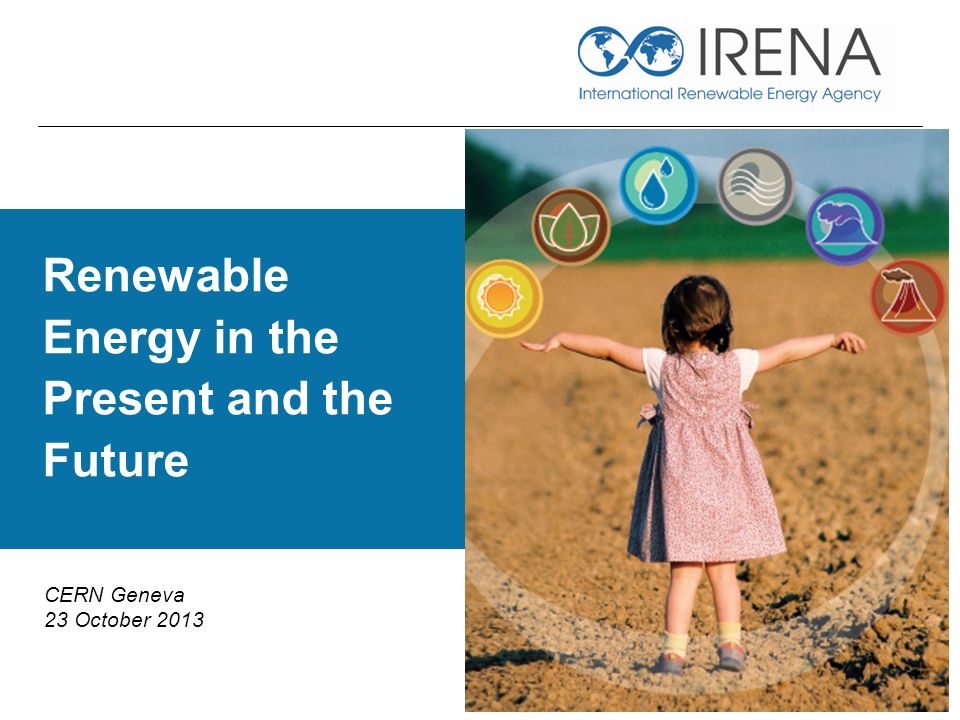 IRENA
International Renewable Energy Agency

Renewable Energy in the Present and the Future

CERN Geneva
23 October 2013